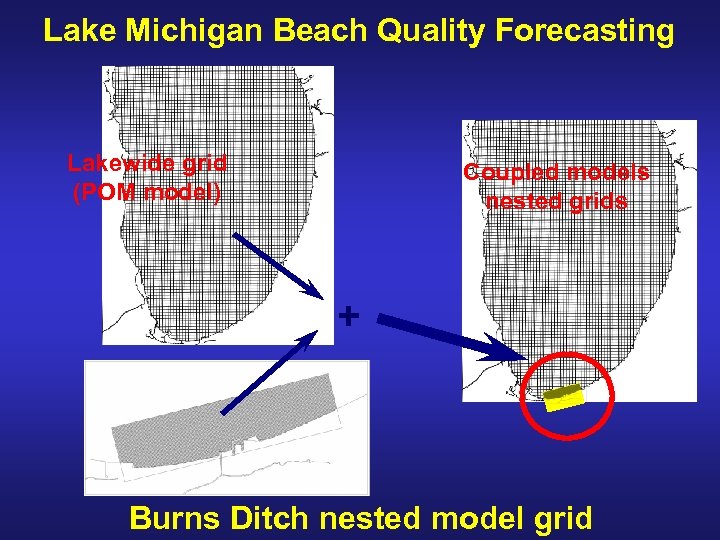 Lake Michigan Beach Quality Forecasting

Lakewide grid (POM model)

+

Coupled models nested grids

Burns Ditch nested model grid